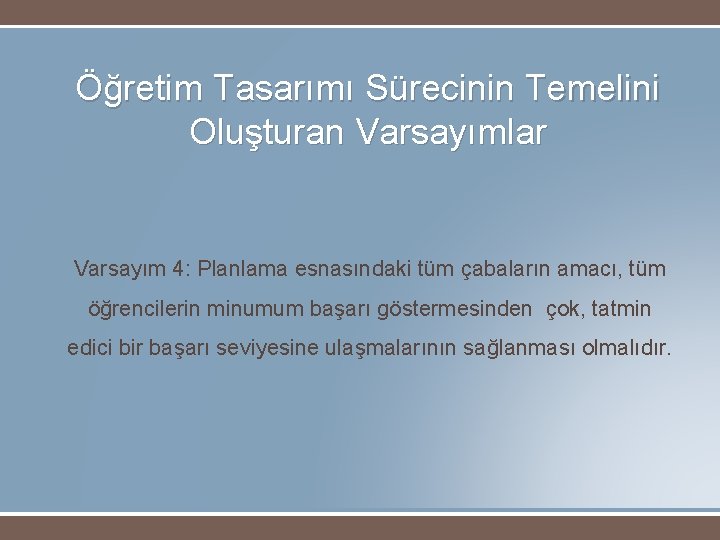 Öğretim Tasarımı Sürecinin Temelini Oluşturan Varsayımlar

Varsayım 4: Planlama esnasındaki tüm çabaların amacı, tüm öğrencilerin minumum başarı göstermesinden çok, tatmin edici bir başarı seviyesine ulaşmalarının sağlanması olmalıdır.